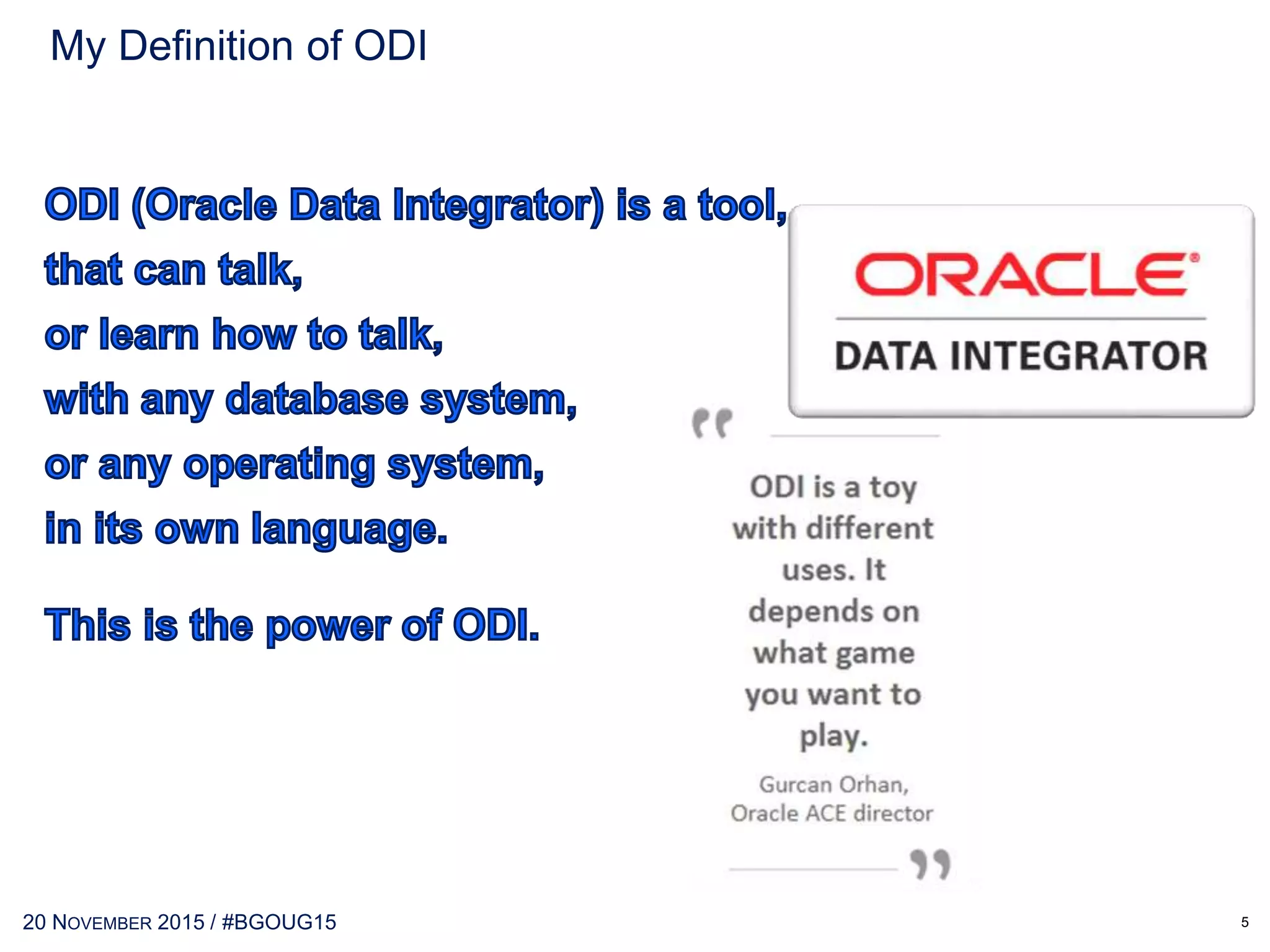 My Definition of ODI

ODI (Oracle Data Integrator) is a tool,
that can talk,
or learn how to talk,
with any database system,
or any operating system,
in its own language.

This is the power of ODI.

ORACLE®
DATA INTEGRATOR

“ ODI is a toy with different uses. It depends on what game you want to play.

Gurcan Orhan, Oracle ACE director ”

20 NOVEMBER 2015 / #BGOUG15

5